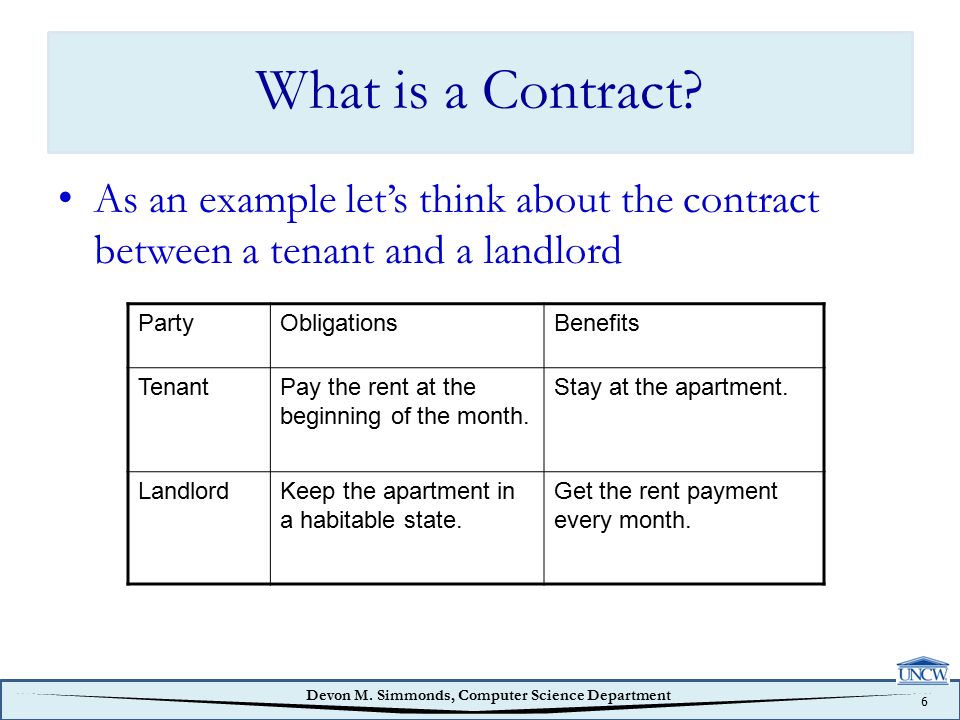 What is a Contract?

• As an example let's think about the contract between a tenant and a landlord

| Party | Obligations | Benefits |
|---|---|---|
| Tenant | Pay the rent at the beginning of the month. | Stay at the apartment. |
| Landlord | Keep the apartment in a habitable state. | Get the rent payment every month. |

UNCW

Devon M. Simmonds, Computer Science Department

6